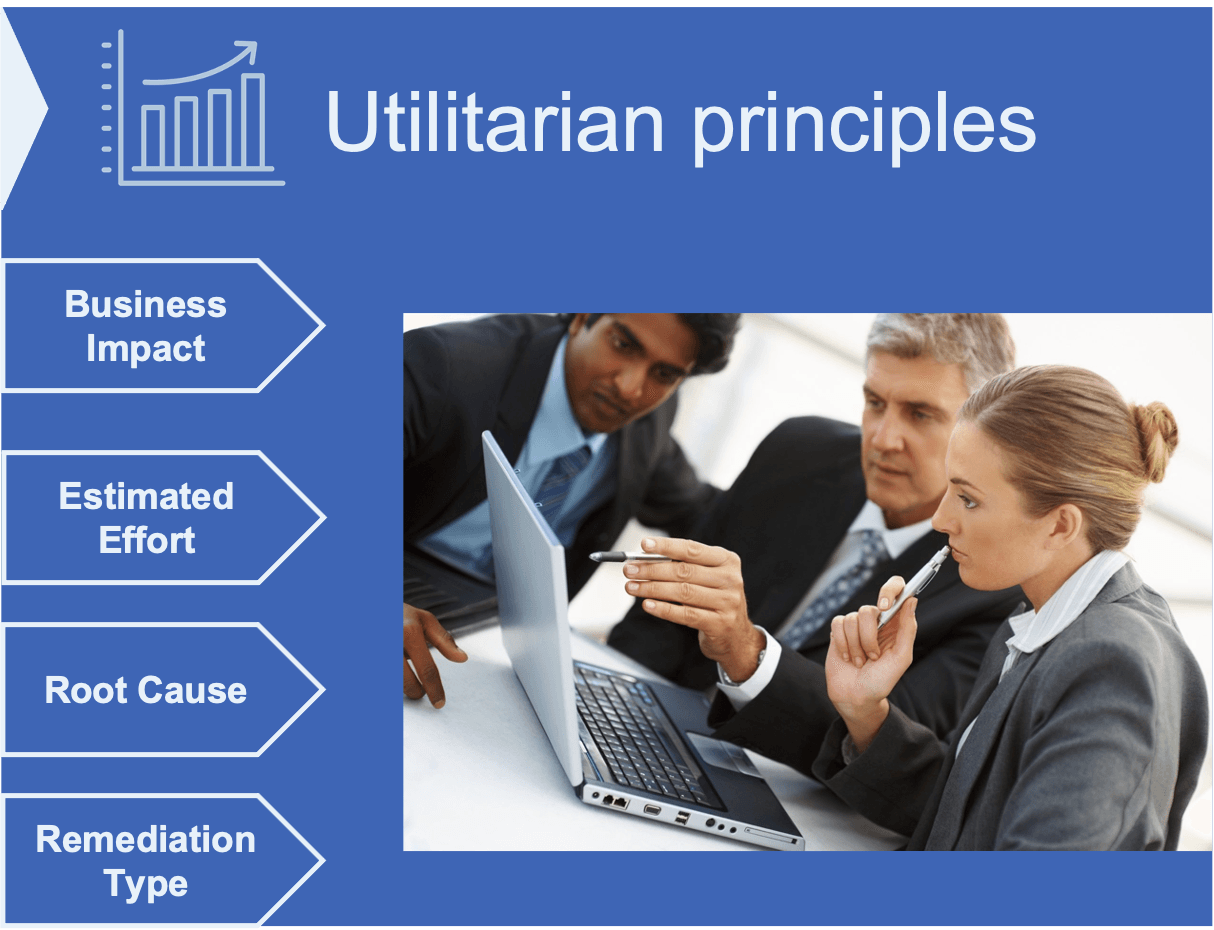 Utilitarian principles

Business Impact

Estimated Effort

Root Cause

Remediation Type